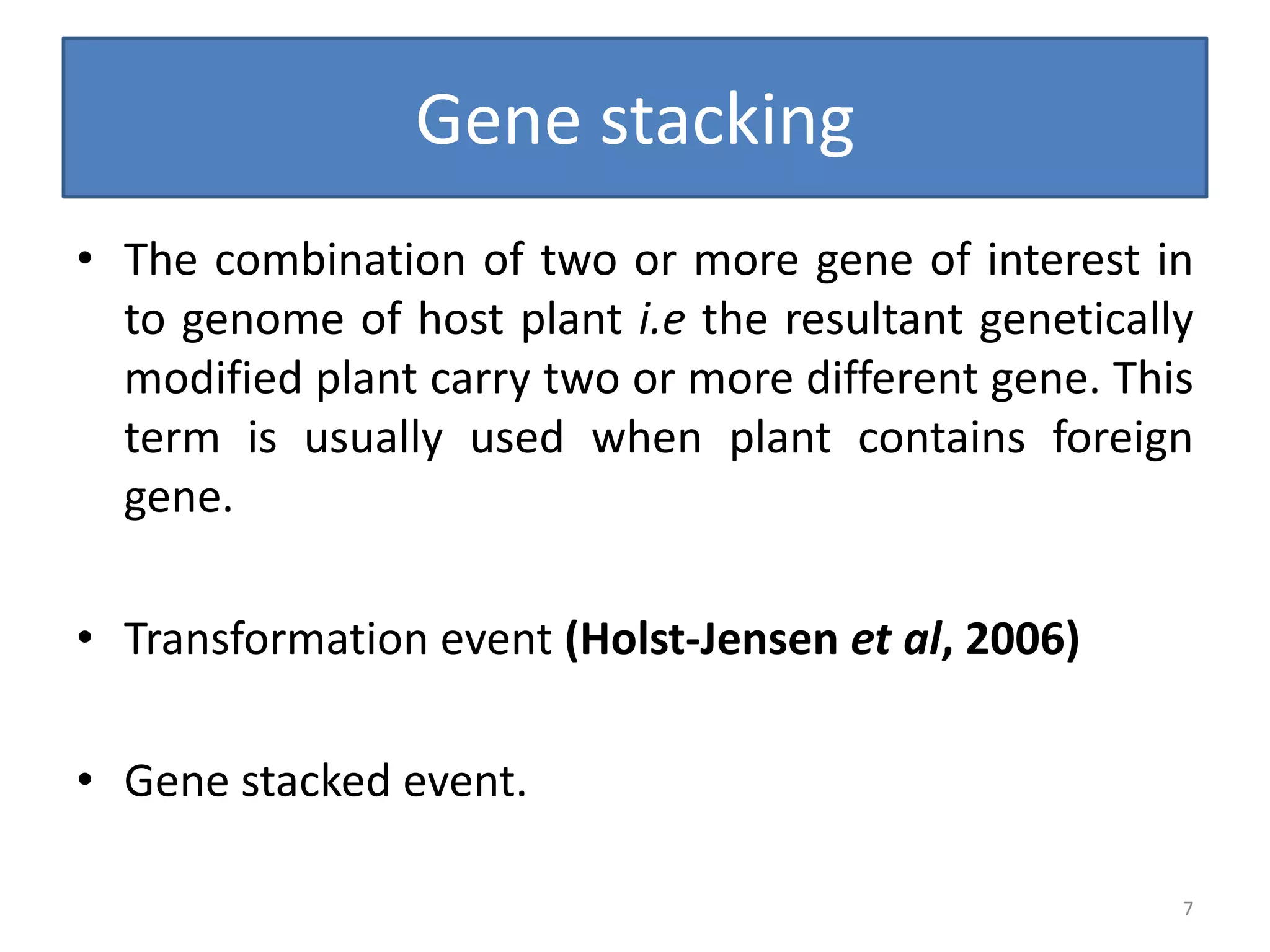 Gene stacking

• The combination of two or more gene of interest in to genome of host plant i.e the resultant genetically modified plant carry two or more different gene. This term is usually used when plant contains foreign gene.

• Transformation event (Holst-Jensen et al, 2006)

• Gene stacked event.

7